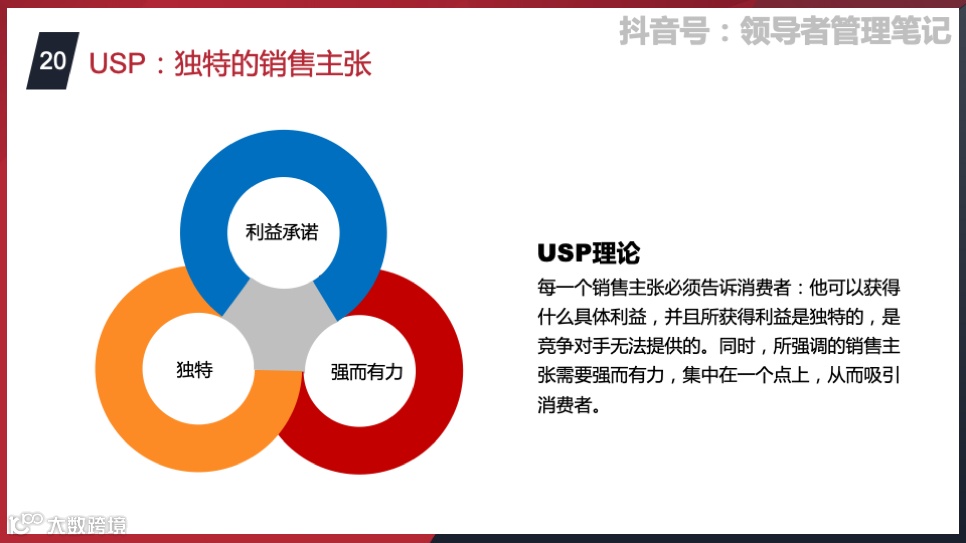 抖音号：领导者管理笔记

20 USP：独特的销售主张

利益承诺

独特

强而有力

USP理论

每一个销售主张必须告诉消费者：他可以获得什么具体利益，并且所获得利益是独特的，是竞争对手无法提供的。同时，所强调的销售主张需要强而有力，集中在一个点上，从而吸引消费者。

大数跨境